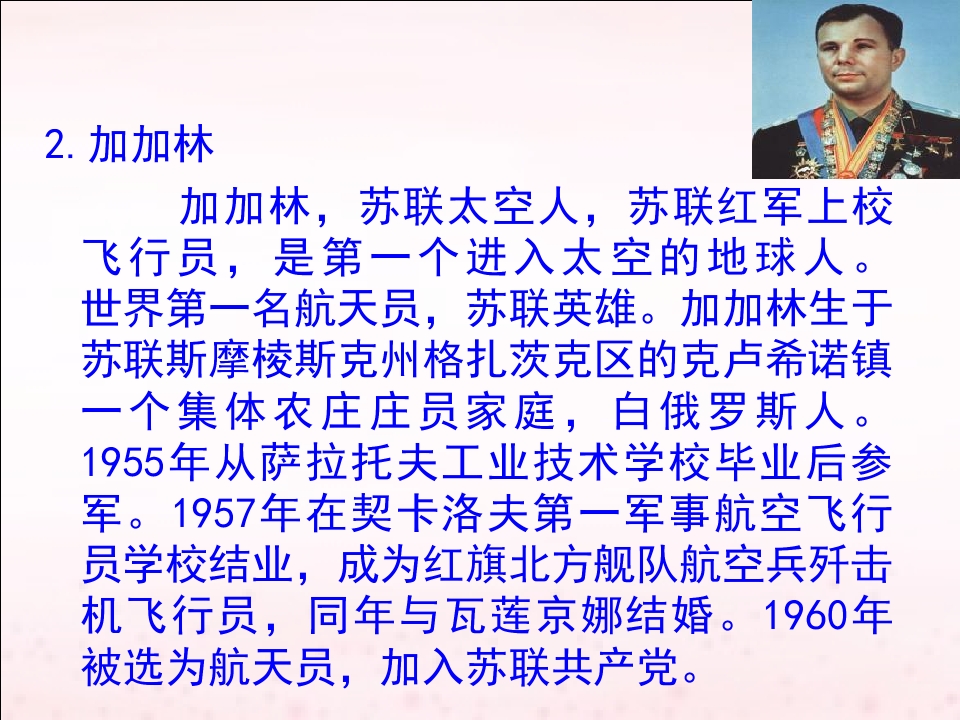 2.加加林

加加林，苏联太空人，苏联红军上校飞行员，是第一个进入太空的地球人。世界第一名航天员，苏联英雄。加加林生于苏联斯摩棱斯克州格扎茨克区的克卢希诺镇一个集体农庄庄员家庭，白俄罗斯人。1955年从萨拉托夫工业技术学校毕业后参军。1957年在契卡洛夫第一军事航空飞行员学校结业，成为红旗北方舰队航空兵歼击机飞行员，同年与瓦莲京娜结婚。1960年被选为航天员，加入苏联共产党。